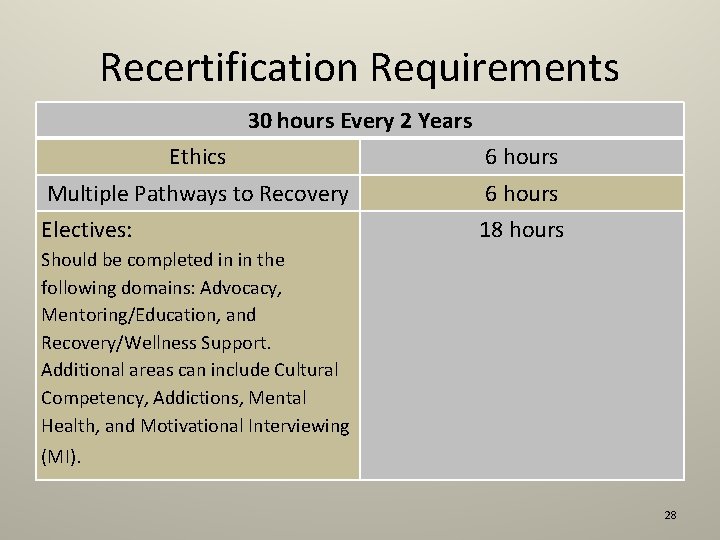 Recertification Requirements

| 30 hours Every 2 Years | |
|---|---|
| Ethics | 6 hours |
| Multiple Pathways to Recovery | 6 hours |
| Electives: Should be completed in in the following domains: Advocacy, Mentoring/Education, and Recovery/Wellness Support. Additional areas can include Cultural Competency, Addictions, Mental Health, and Motivational Interviewing (MI). | 18 hours |

28